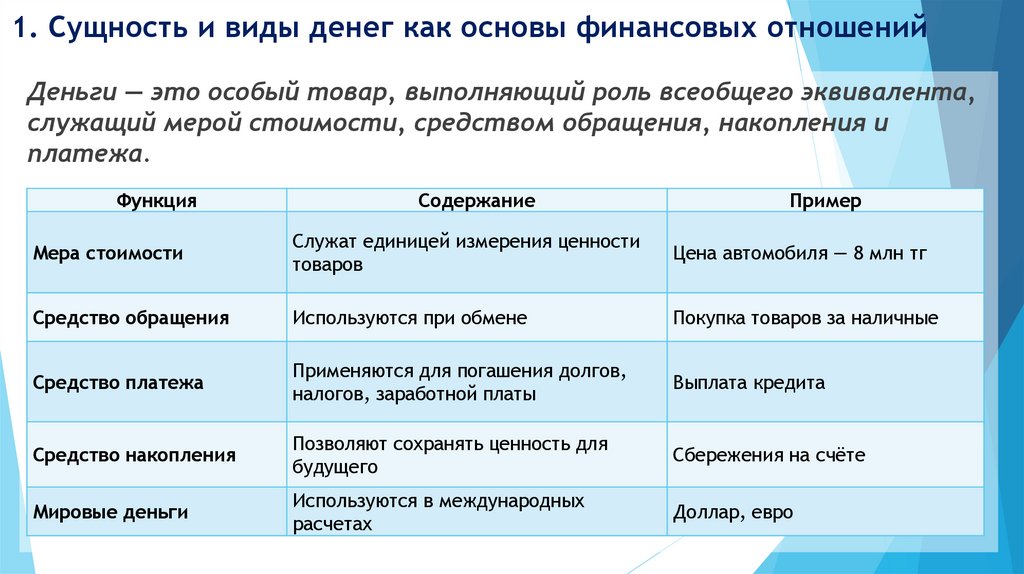 1. Сущность и виды денег как основы финансовых отношений

Деньги — это особый товар, выполняющий роль всеобщего эквивалента, служащий мерой стоимости, средством обращения, накопления и платежа.

| Функция | Содержание | Пример |
|---|---|---|
| Мера стоимости | Служат единицей измерения ценности товаров | Цена автомобиля — 8 млн тг |
| Средство обращения | Используются при обмене | Покупка товаров за наличные |
| Средство платежа | Применяются для погашения долгов, налогов, заработной платы | Выплата кредита |
| Средство накопления | Позволяют сохранять ценность для будущего | Сбережения на счёте |
| Мировые деньги | Используются в международных расчетах | Доллар, евро |